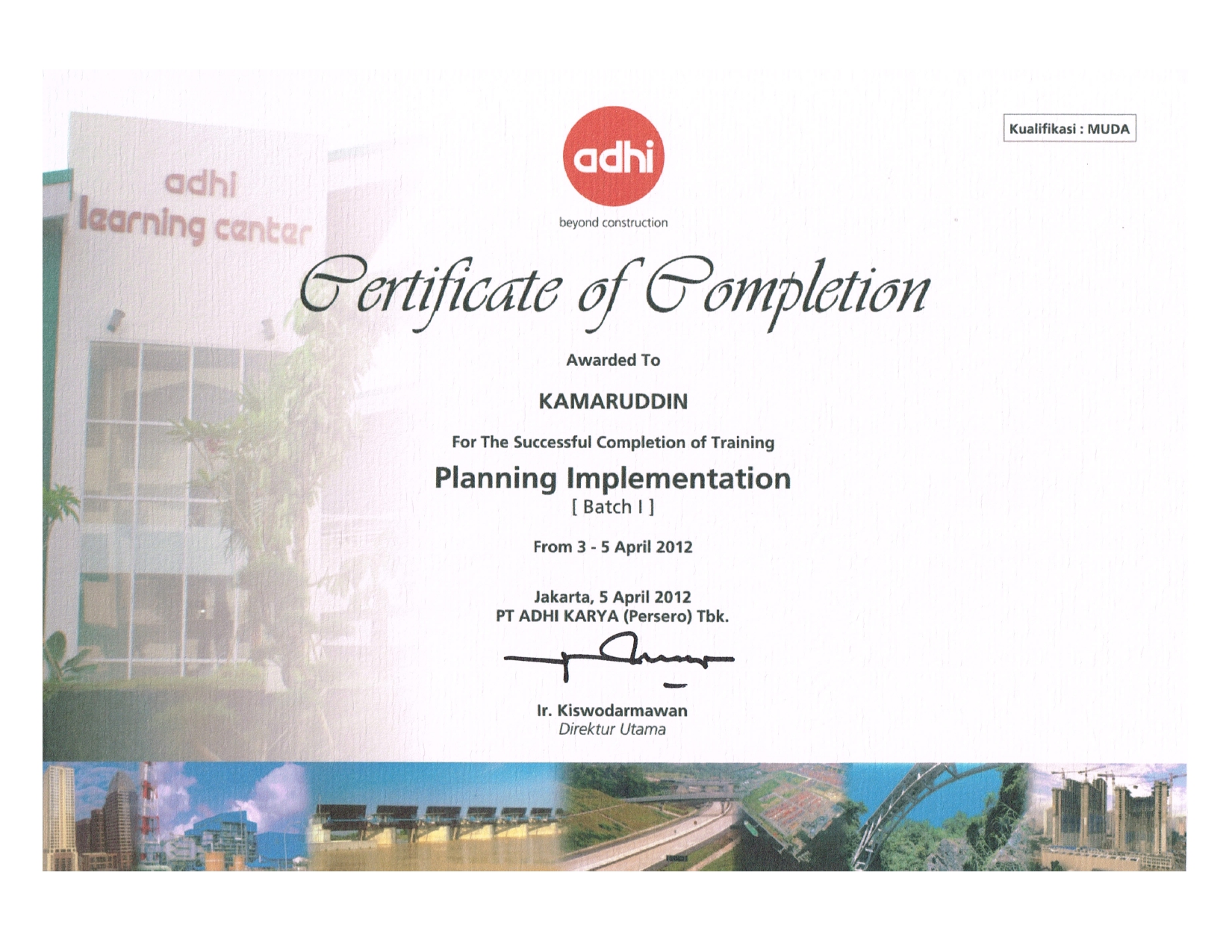 Kualifikasi : MUDA

adhi
learning center

adhi
beyond construction

Certificate of Completion

Awarded To

KAMARUDDIN

For The Successful Completion of Training

Planning Implementation
[ Batch I ]

From 3 - 5 April 2012

Jakarta, 5 April 2012
PT ADHI KARYA (Persero) Tbk.

Ir. Kiswodarmawan
Direktur Utama